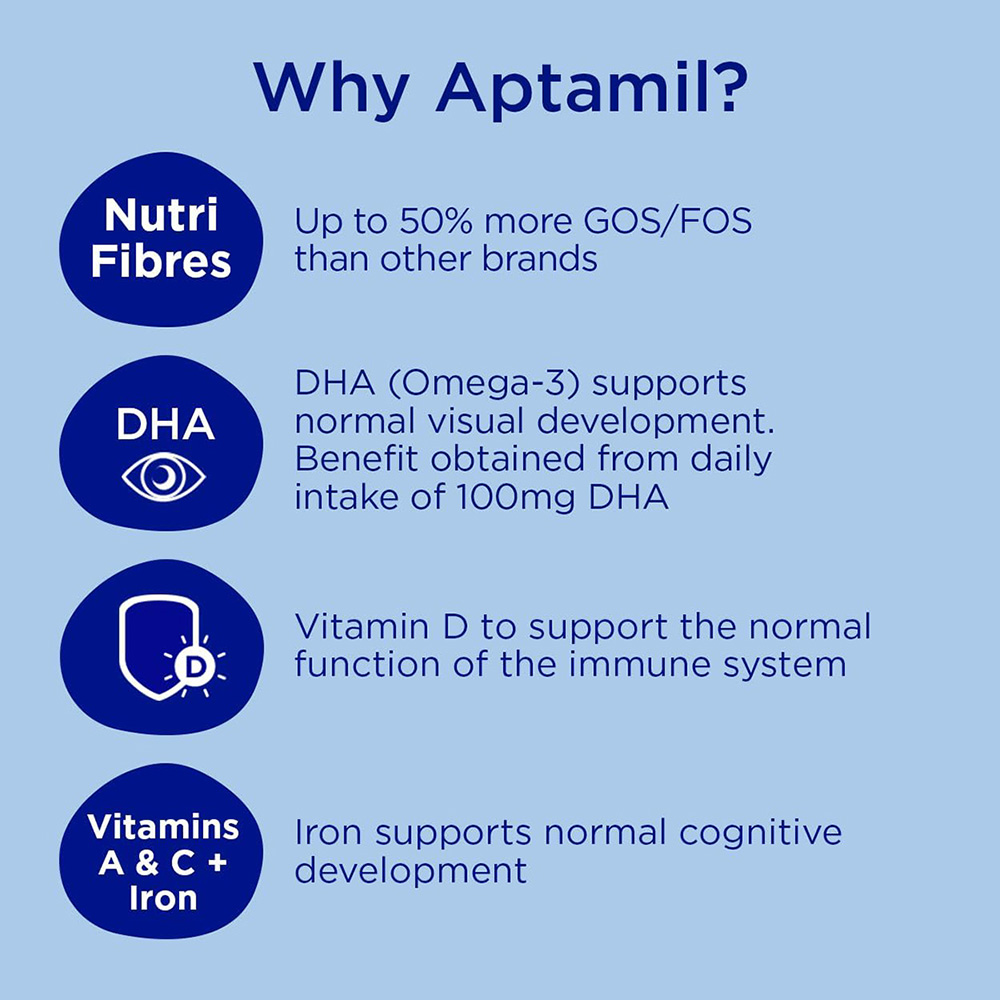 Why Aptamil?

Nutri Fibres

Up to 50% more GOS/FOS than other brands

DHA

DHA (Omega-3) supports normal visual development. Benefit obtained from daily intake of 100mg DHA

D

Vitamin D to support the normal function of the immune system

Vitamins A & C + Iron

Iron supports normal cognitive development